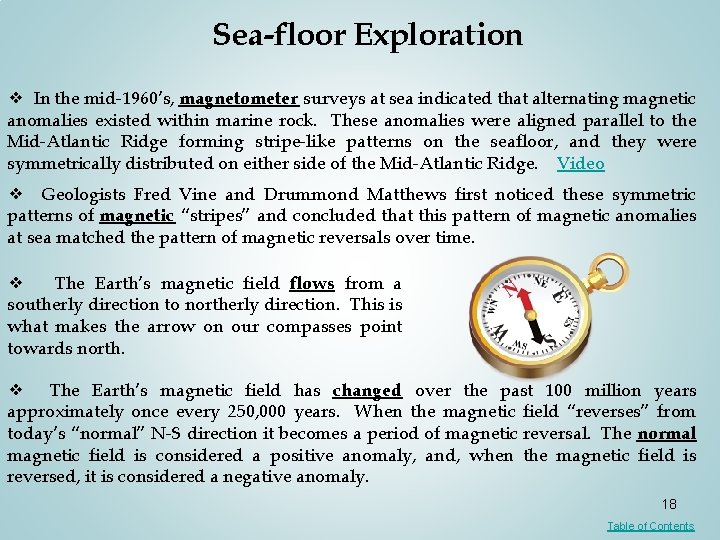 Sea-floor Exploration

❖ In the mid-1960's, magnetometer surveys at sea indicated that alternating magnetic anomalies existed within marine rock. These anomalies were aligned parallel to the Mid-Atlantic Ridge forming stripe-like patterns on the seafloor, and they were symmetrically distributed on either side of the Mid-Atlantic Ridge. Video

❖ Geologists Fred Vine and Drummond Matthews first noticed these symmetric patterns of magnetic "stripes" and concluded that this pattern of magnetic anomalies at sea matched the pattern of magnetic reversals over time.

❖ The Earth's magnetic field flows from a southerly direction to northerly direction. This is what makes the arrow on our compasses point towards north.

N NE E SE S SW W NW

❖ The Earth's magnetic field has changed over the past 100 million years approximately once every 250,000 years. When the magnetic field "reverses" from today's "normal" N-S direction it becomes a period of magnetic reversal. The normal magnetic field is considered a positive anomaly, and, when the magnetic field is reversed, it is considered a negative anomaly.

18

Table of Contents